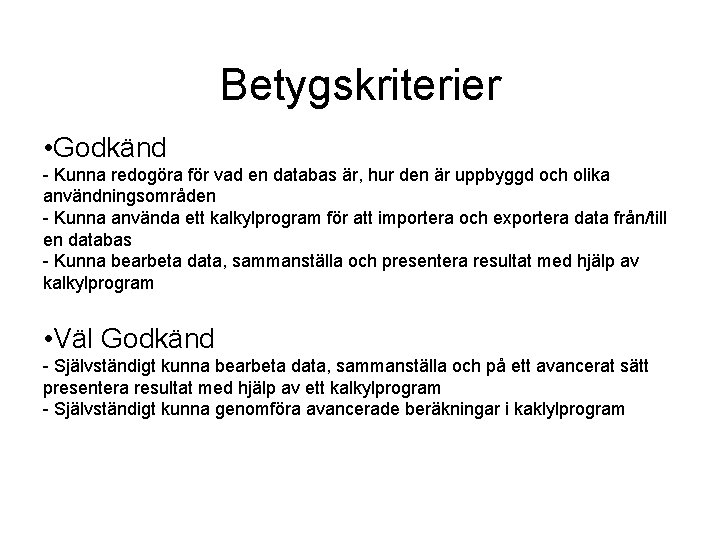 Betygskriterier

•Godkänd
- Kunna redogöra för vad en databas är, hur den är uppbyggd och olika användningsområden
- Kunna använda ett kalkylprogram för att importera och exportera data från/till en databas
- Kunna bearbeta data, sammanställa och presentera resultat med hjälp av kalkylprogram

•Väl Godkänd
- Självständigt kunna bearbeta data, sammanställa och på ett avancerat sätt presentera resultat med hjälp av ett kalkylprogram
- Självständigt kunna genomföra avancerade beräkningar i kaklylprogram